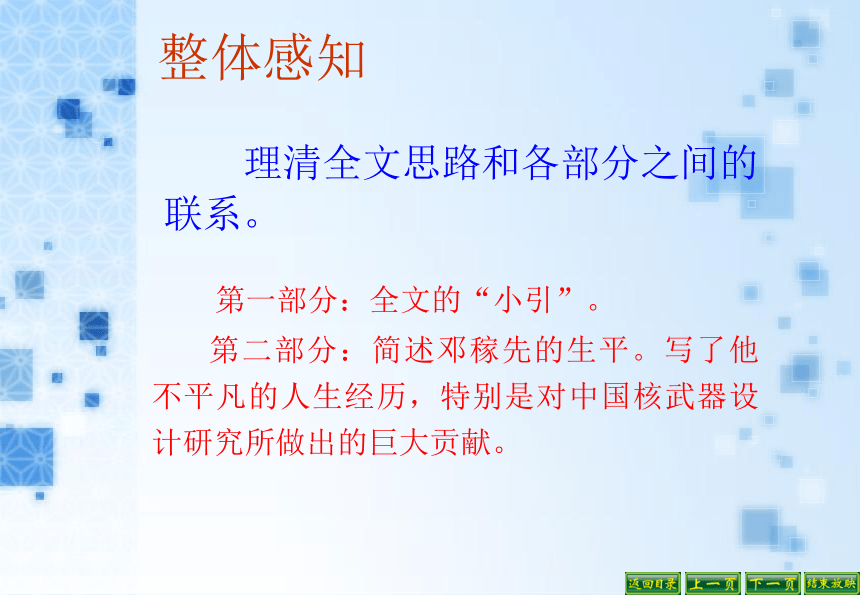 整体感知

理清全文思路和各部分之间的联系。

第一部分：全文的“小引”。

第二部分：简述邓稼先的生平。写了他不平凡的人生经历，特别是对中国核武器设计研究所做出的巨大贡献。

返回目录 上一页 下一页 结束放映